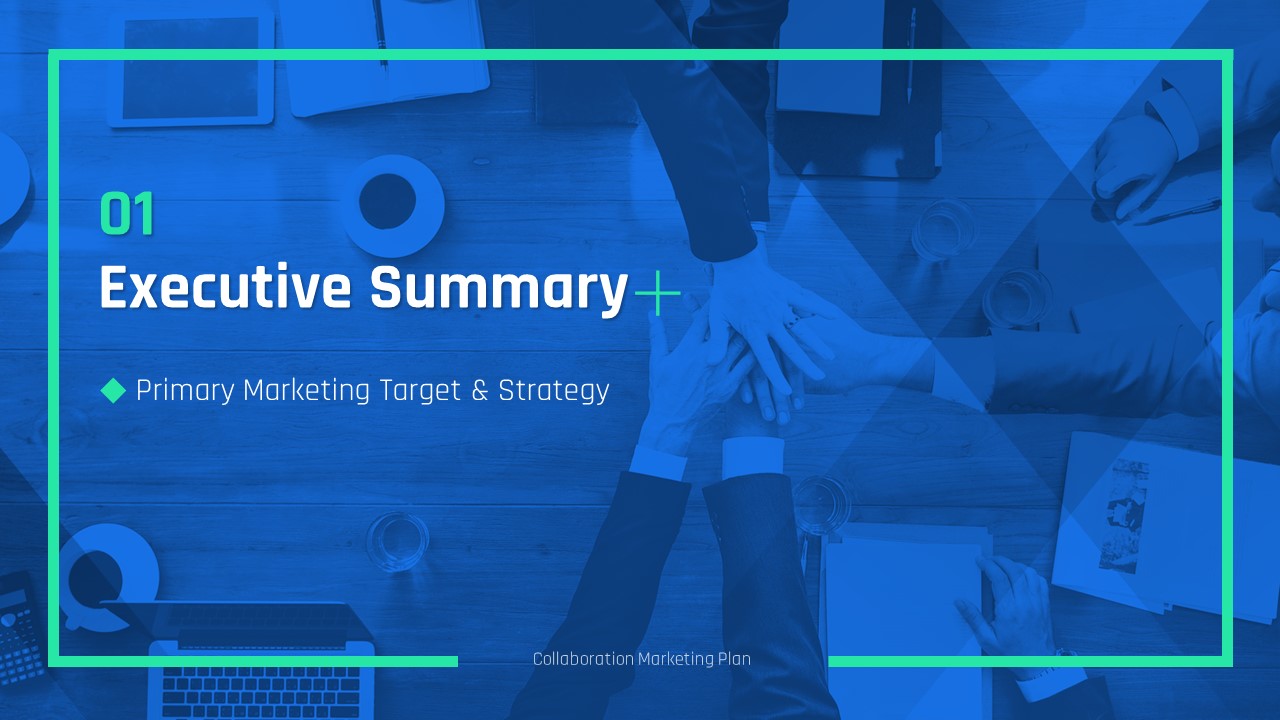 01

Executive Summary

Primary Marketing Target & Strategy

Collaboration Marketing Plan